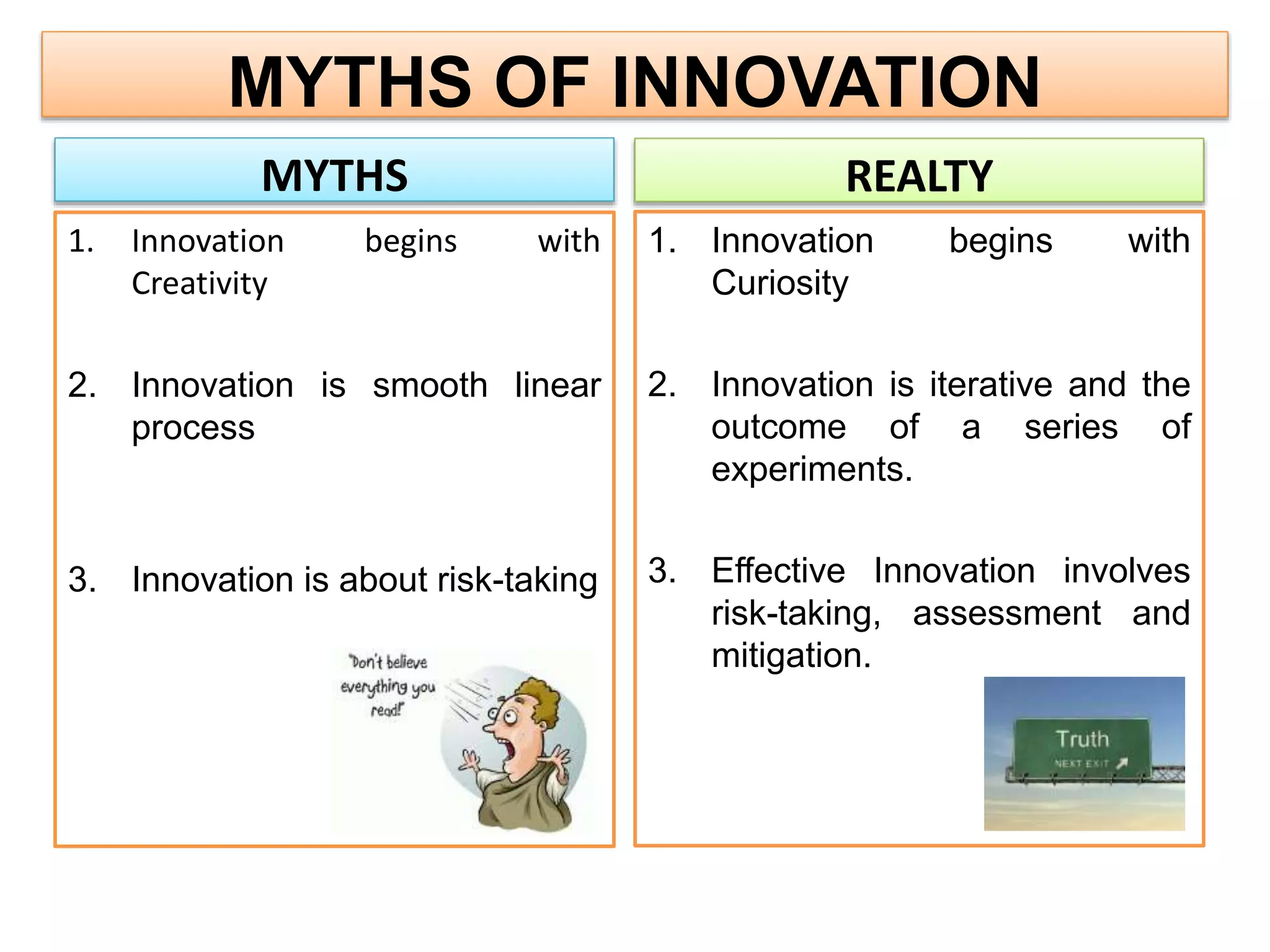 MYTHS OF INNOVATION

MYTHS

1. Innovation begins with Creativity

2. Innovation is smooth linear process

3. Innovation is about risk-taking

"Don't believe everything you read!"

REALTY

1. Innovation begins with Curiosity

2. Innovation is iterative and the outcome of a series of experiments.

3. Effective Innovation involves risk-taking, assessment and mitigation.

Truth
NEXT EXIT